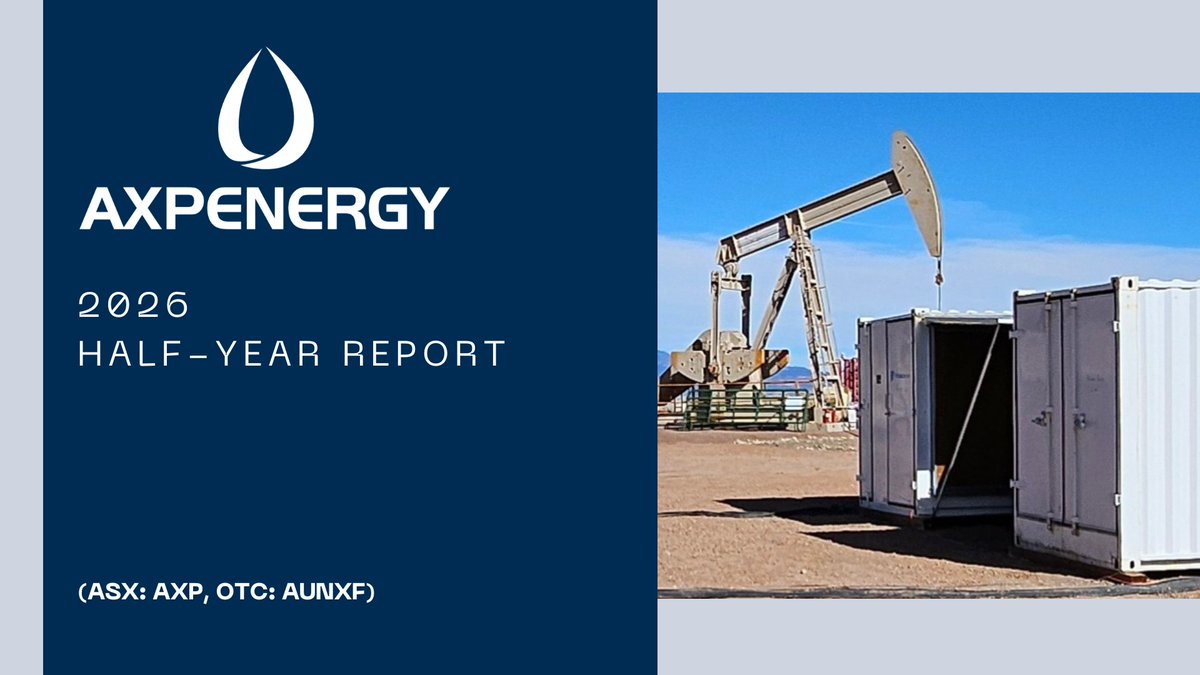 AXPENERGY

2026
HALF-YEAR REPORT

(ASX: AXP, OTC: AUNXF)